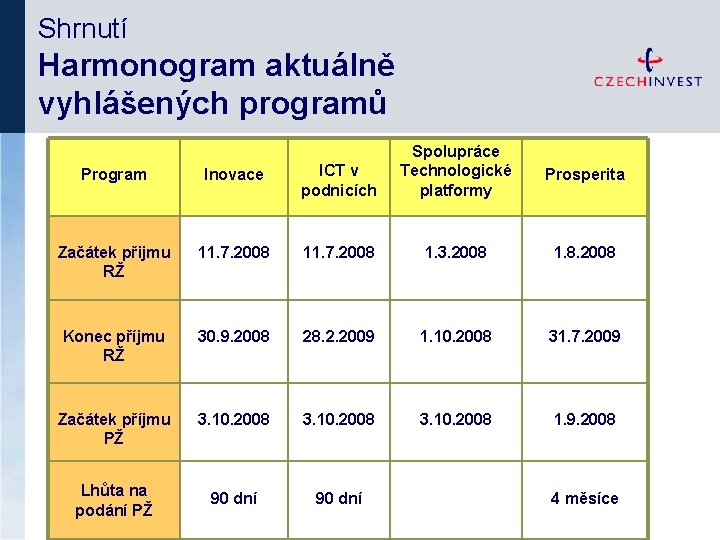 Shrnutí
Harmonogram aktuálně vyhlášených programů

CZECHINVEST

| Program | Inovace | ICT v podnicích | Spolupráce Technologické platformy | Prosperita |
|---|---|---|---|---|
| Začátek příjmu RŽ | 11.7.2008 | 11.7.2008 | 1.3.2008 | 1.8.2008 |
| Konec příjmu RŽ | 30.9.2008 | 28.2.2009 | 1.10.2008 | 31.7.2009 |
| Začátek příjmu PŽ | 3.10.2008 | 3.10.2008 | 3.10.2008 | 1.9.2008 |
| Lhůta na podání PŽ | 90 dní | 90 dní | | 4 měsíce |